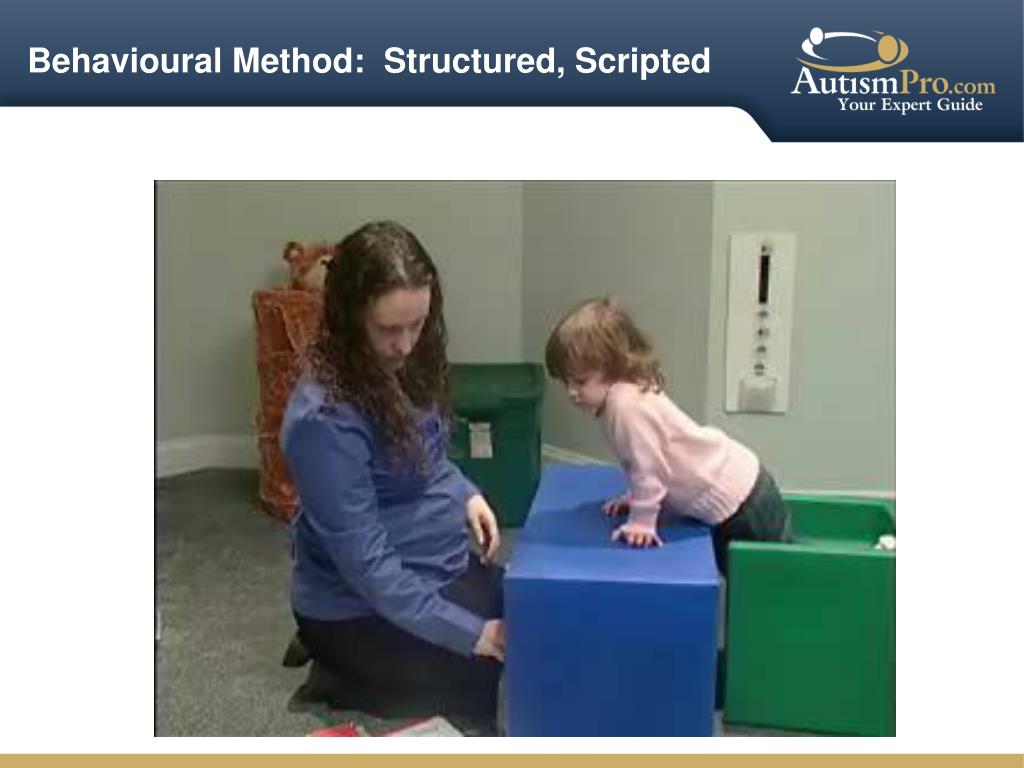 Behavioural Method: Structured, Scripted

AutismPro.com
Your Expert Guide